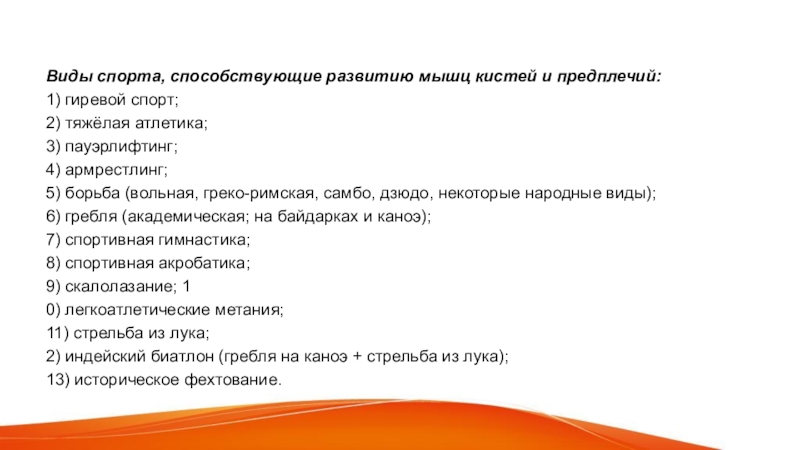 Виды спорта, способствующие развитию мышц кистей и предплечий:
1) гиревой спорт;
2) тяжёлая атлетика;
3) пауэрлифтинг;
4) армрестлинг;
5) борьба (вольная, греко-римская, самбо, дзюдо, некоторые народные виды);
6) гребля (академическая; на байдарках и каноэ);
7) спортивная гимнастика;
8) спортивная акробатика;
9) скалолазание; 1
0) легкоатлетические метания;
11) стрельба из лука;
2) индейский биатлон (гребля на каноэ + стрельба из лука);
13) историческое фехтование.